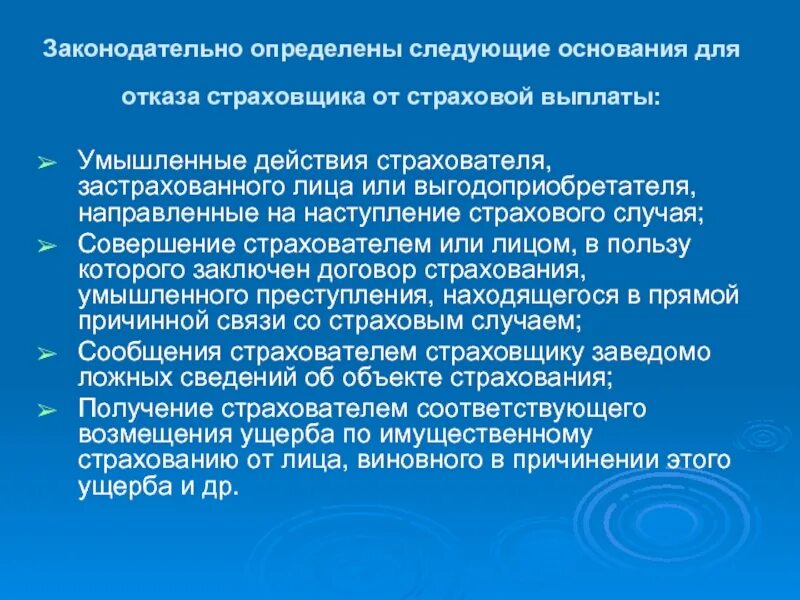 Законодательно определены следующие основания для отказа страховщика от страховой выплаты:

➢ Умышленные действия страхователя, застрахованного лица или выгодоприобретателя, направленные на наступление страхового случая;
➢ Совершение страхователем или лицом, в пользу которого заключен договор страхования, умышленного преступления, находящегося в прямой причинной связи со страховым случаем;
➢ Сообщения страхователем страховщику заведомо ложных сведений об объекте страхования;
➢ Получение страхователем соответствующего возмещения ущерба по имущественному страхованию от лица, виновного в причинении этого ущерба и др.